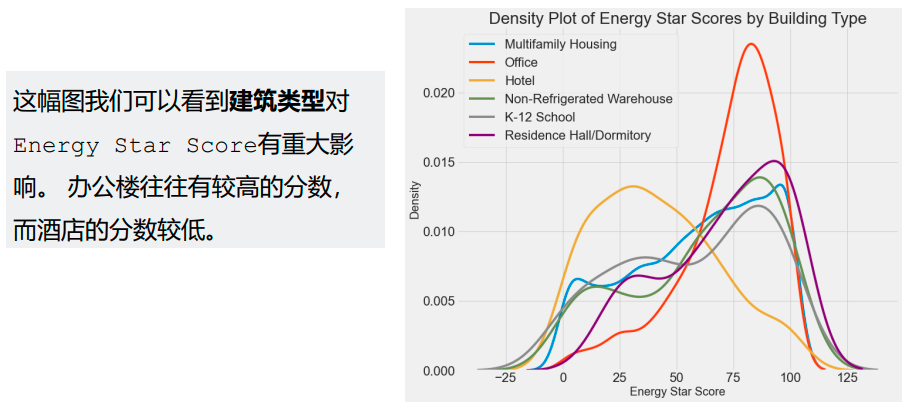 这幅图我们可以看到**建筑类型**对 Energy Star Score有重大影响。 办公楼往往有较高的分数，而酒店的分数较低。

Density Plot of Energy Star Scores by Building Type

Multifamily Housing
Office
Hotel
Non-Refrigerated Warehouse
K-12 School
Residence Hall/Dormitory

Density

0.020
0.015
0.010
0.005
0.000

−25
0
25
50
75
100
125

Energy Star Score